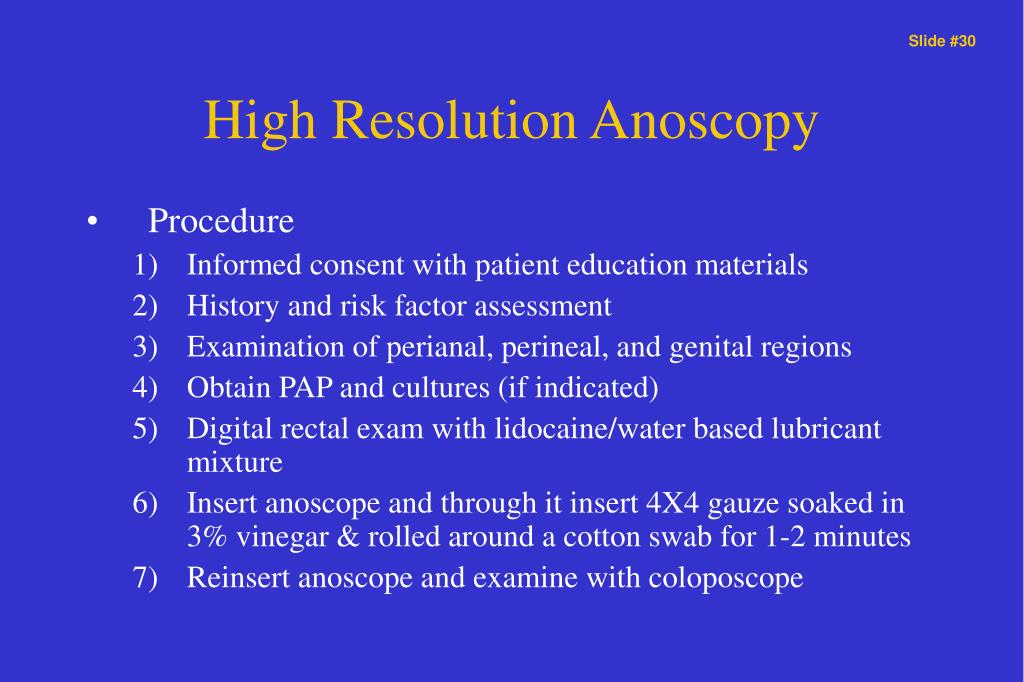 Slide #30

High Resolution Anoscopy

• Procedure
1) Informed consent with patient education materials
2) History and risk factor assessment
3) Examination of perianal, perineal, and genital regions
4) Obtain PAP and cultures (if indicated)
5) Digital rectal exam with lidocaine/water based lubricant mixture
6) Insert anoscope and through it insert 4X4 gauze soaked in 3% vinegar & rolled around a cotton swab for 1-2 minutes
7) Reinsert anoscope and examine with coloposcope